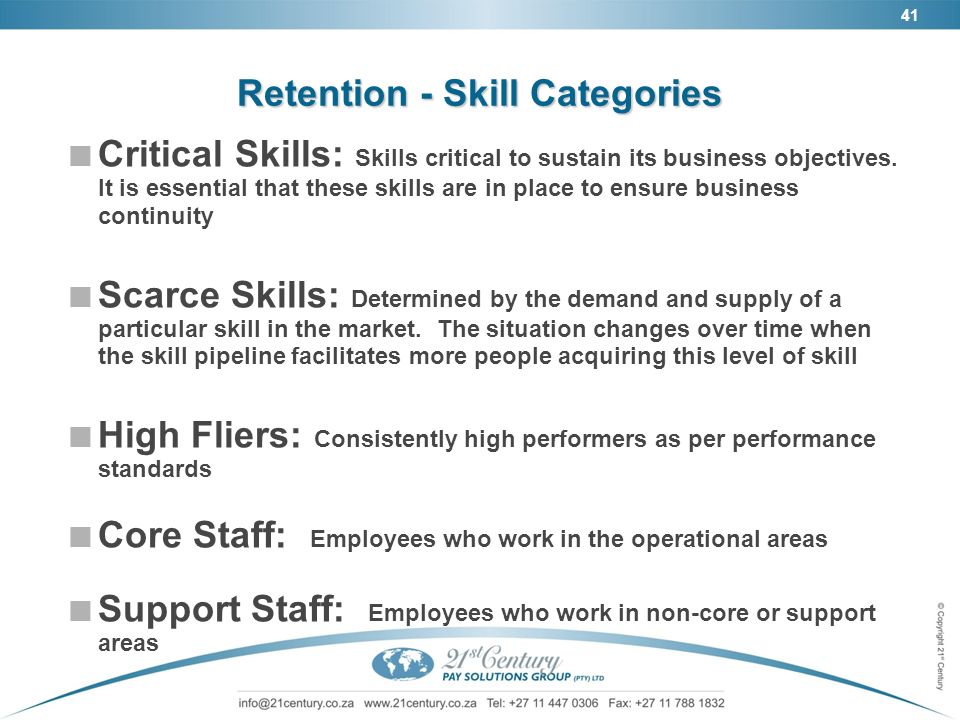 41

Retention - Skill Categories

Critical Skills: Skills critical to sustain its business objectives. It is essential that these skills are in place to ensure business continuity

Scarce Skills: Determined by the demand and supply of a particular skill in the market. The situation changes over time when the skill pipeline facilitates more people acquiring this level of skill

High Fliers: Consistently high performers as per performance standards

Core Staff: Employees who work in the operational areas

Support Staff: Employees who work in non-core or support areas

21st Century PAY SOLUTIONS GROUP (PTY) LTD

info@21century.co.za www.21century.co.za Tel: +27 11 447 0306 Fax: +27 11 788 1832

© Copyright 21st Century